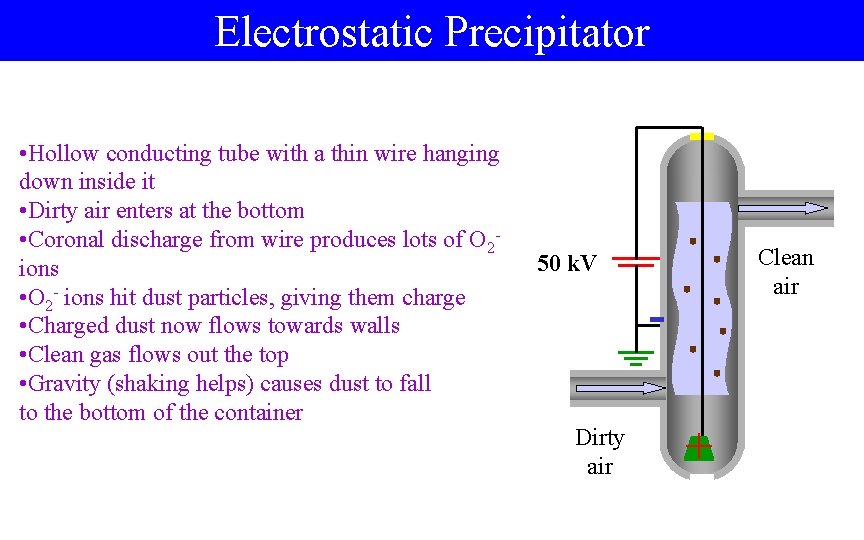 Electrostatic Precipitator

•Hollow conducting tube with a thin wire hanging down inside it
•Dirty air enters at the bottom
•Coronal discharge from wire produces lots of $O_2^-$ ions
•$O_2^-$ ions hit dust particles, giving them charge
•Charged dust now flows towards walls
•Clean gas flows out the top
•Gravity (shaking helps) causes dust to fall to the bottom of the container

50 kV

Clean air

Dirty air